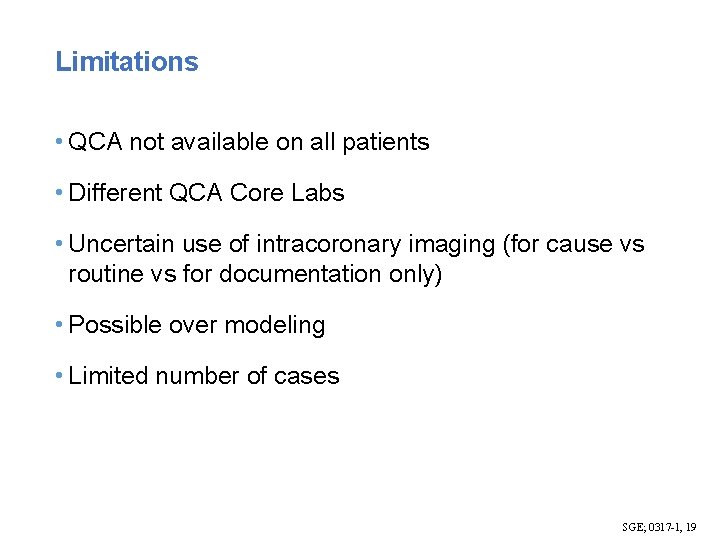 Limitations

• QCA not available on all patients

• Different QCA Core Labs

• Uncertain use of intracoronary imaging (for cause vs routine vs for documentation only)

• Possible over modeling

• Limited number of cases

SGE; 0317-1, 19